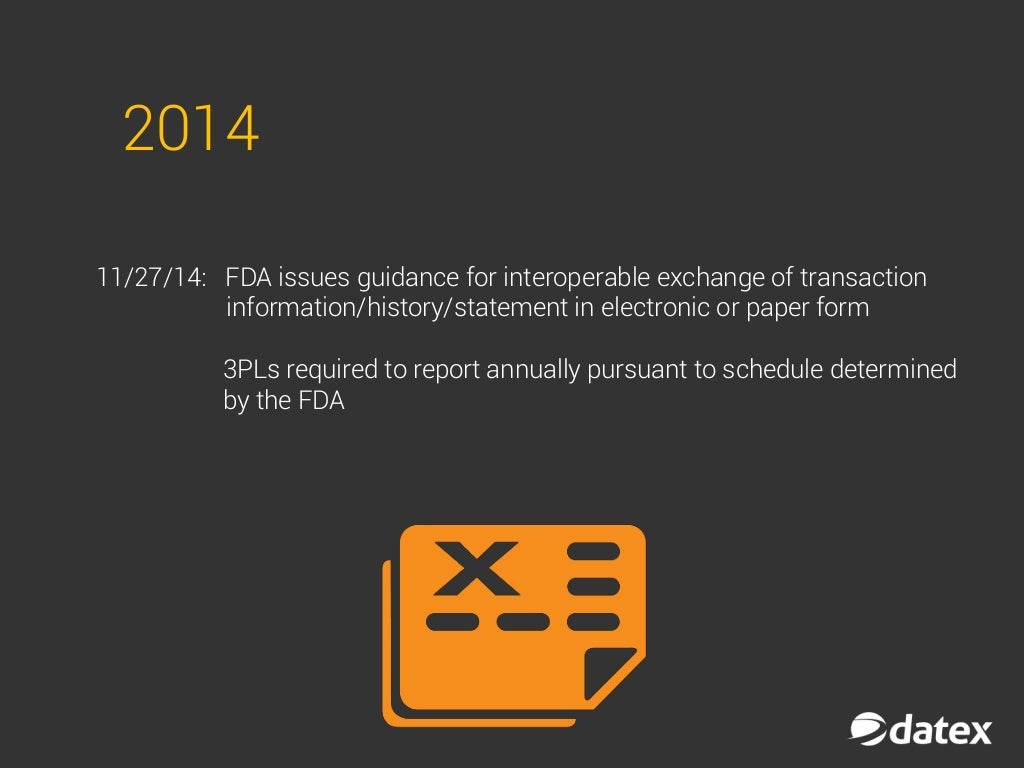 2014

11/27/14: FDA issues guidance for interoperable exchange of transaction information/history/statement in electronic or paper form

3PLs required to report annually pursuant to schedule determined by the FDA

datex